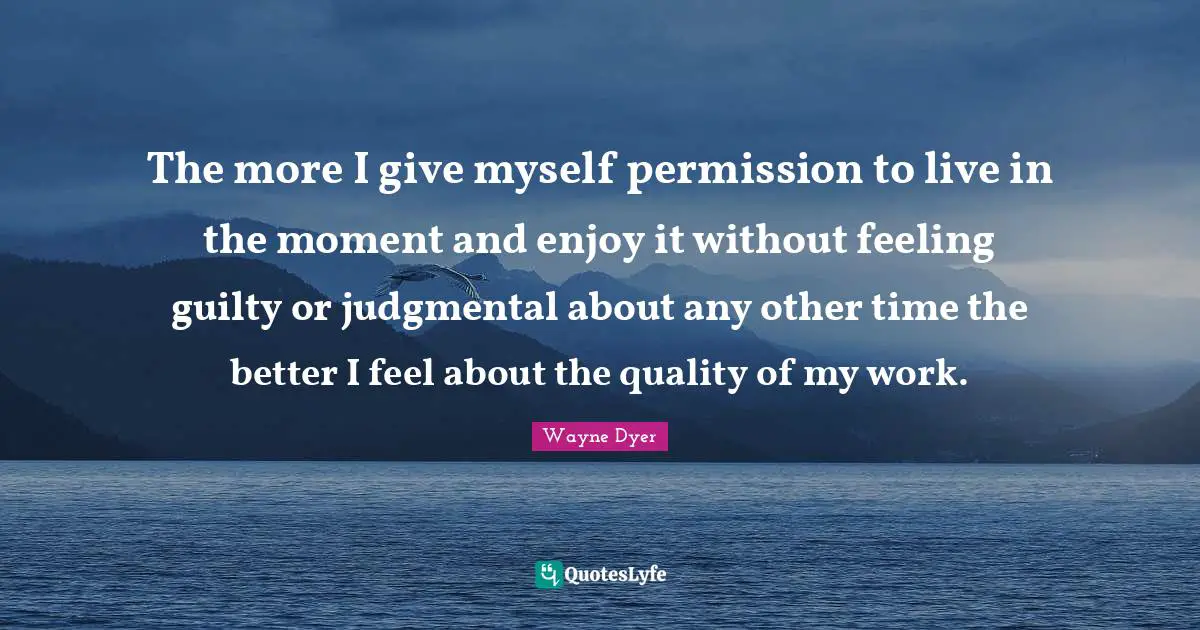 The more I give myself permission to live in the moment and enjoy it without feeling guilty or judgmental about any other time the better I feel about the quality of my work.

Wayne Dyer

QuotesLyfe